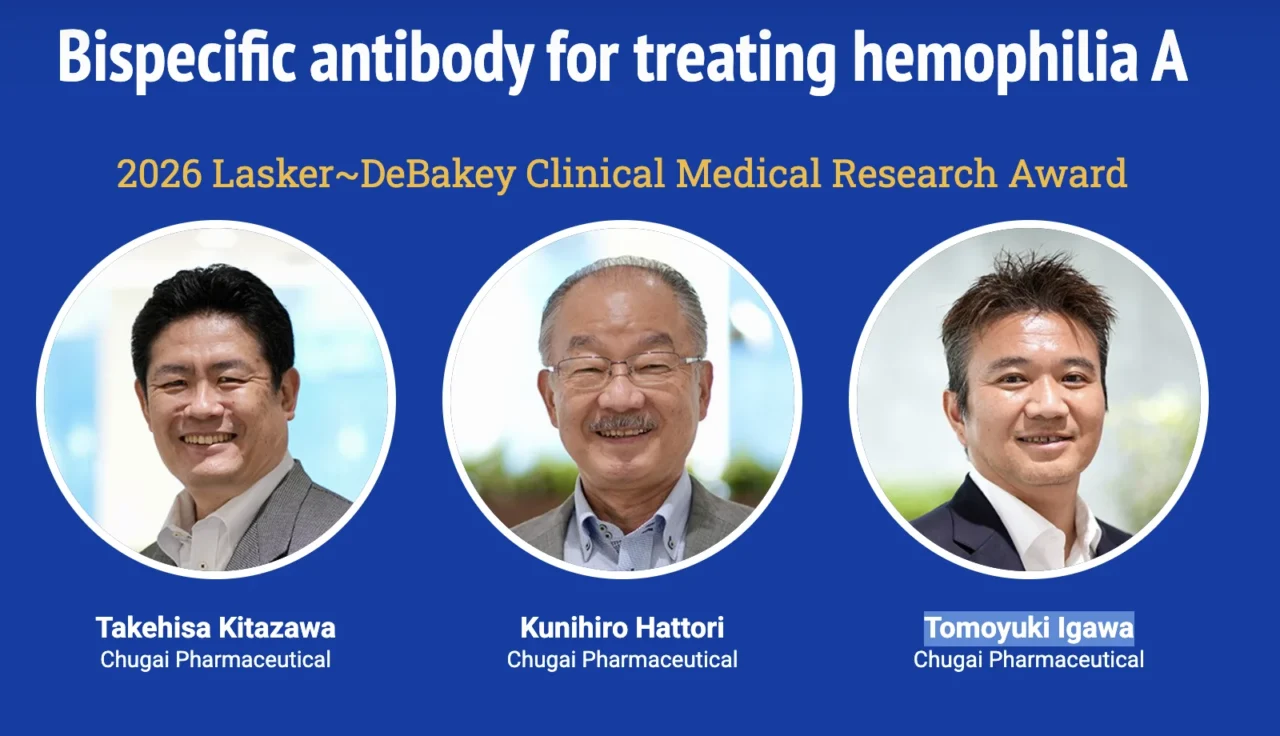 Bispecific antibody for treating hemophilia A

2026 Lasker~DeBakey Clinical Medical Research Award

Takehisa Kitazawa
Chugai Pharmaceutical

Kunihiro Hattori
Chugai Pharmaceutical

Tomoyuki Igawa
Chugai Pharmaceutical